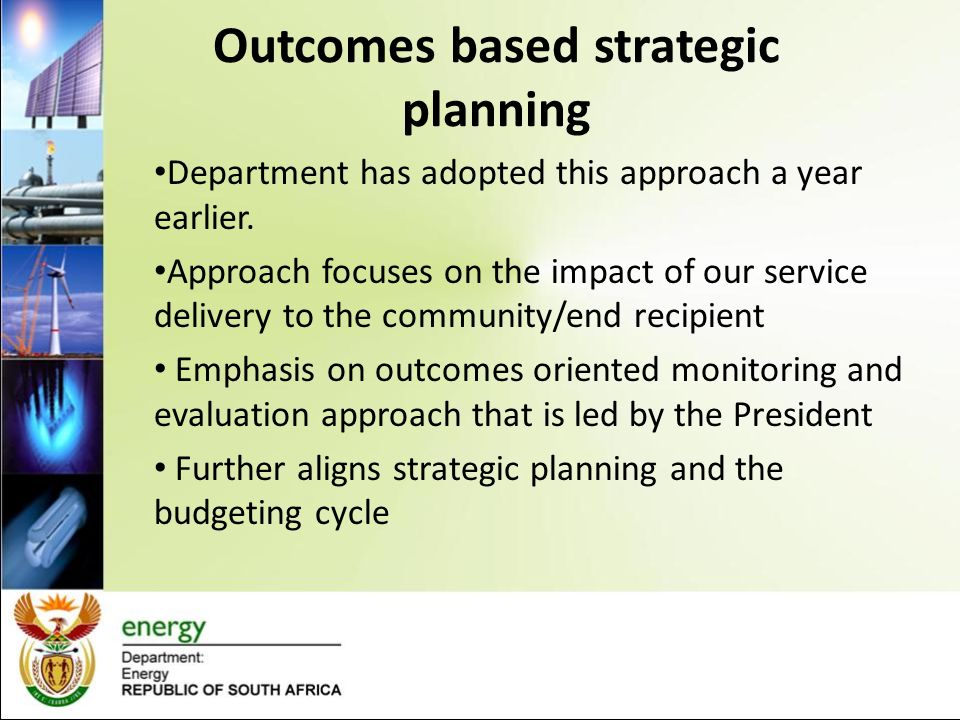 Outcomes based strategic planning

•Department has adopted this approach a year earlier.

•Approach focuses on the impact of our service delivery to the community/end recipient

• Emphasis on outcomes oriented monitoring and evaluation approach that is led by the President

• Further aligns strategic planning and the budgeting cycle

energy
Department:
Energy
REPUBLIC OF SOUTH AFRICA